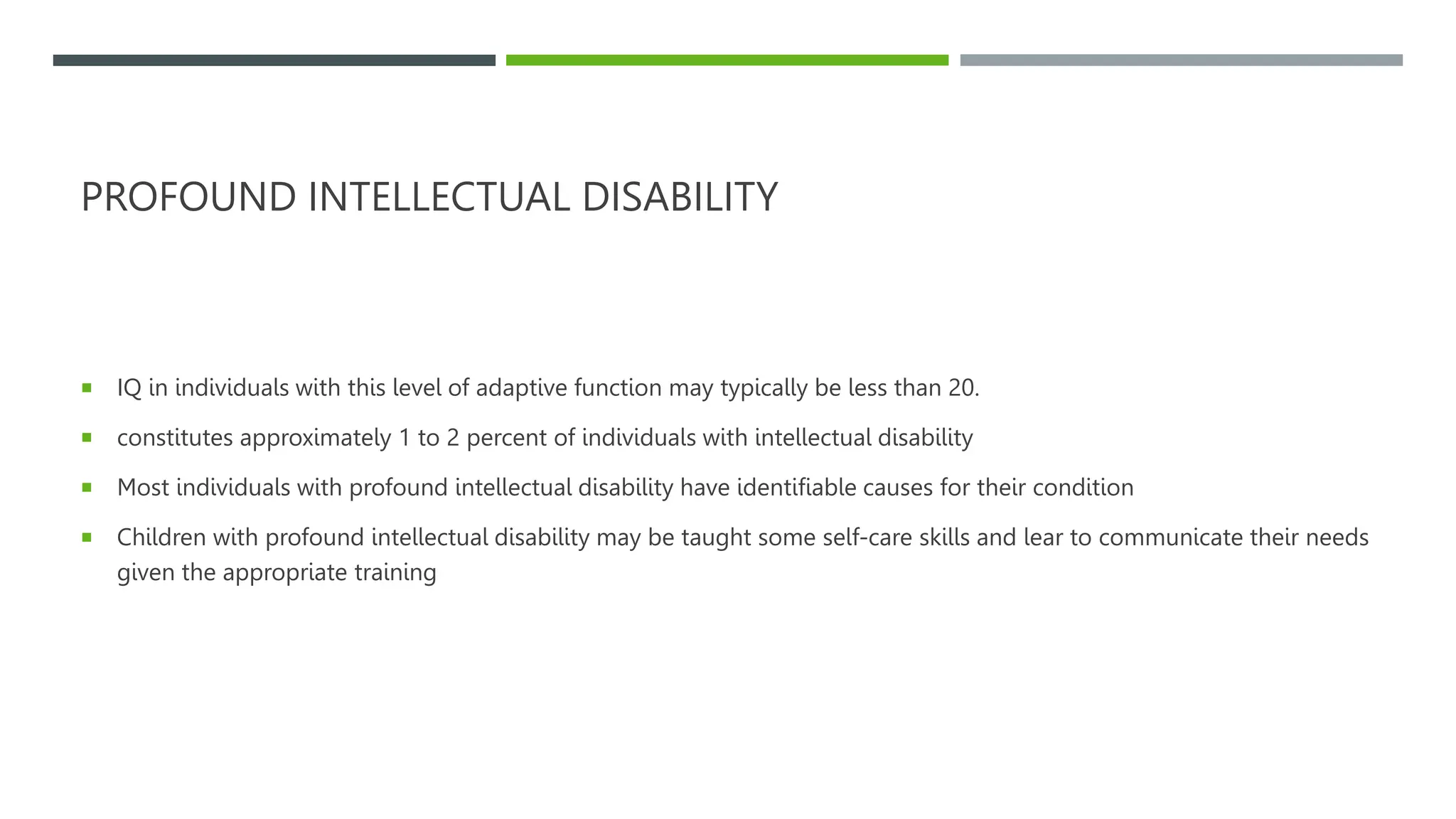 PROFOUND INTELLECTUAL DISABILITY

- IQ in individuals with this level of adaptive function may typically be less than 20.
- constitutes approximately 1 to 2 percent of individuals with intellectual disability
- Most individuals with profound intellectual disability have identifiable causes for their condition
- Children with profound intellectual disability may be taught some self-care skills and lear to communicate their needs given the appropriate training